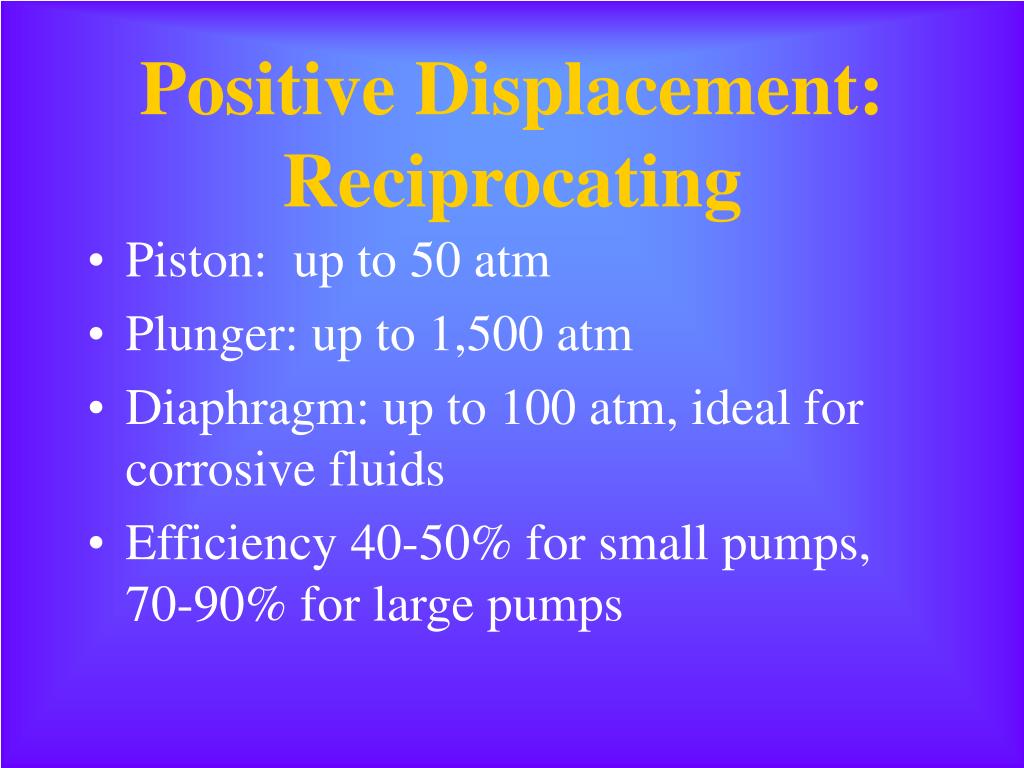 Positive Displacement: Reciprocating

• Piston: up to 50 atm
• Plunger: up to 1,500 atm
• Diaphragm: up to 100 atm, ideal for corrosive fluids
• Efficiency 40-50% for small pumps, 70-90% for large pumps